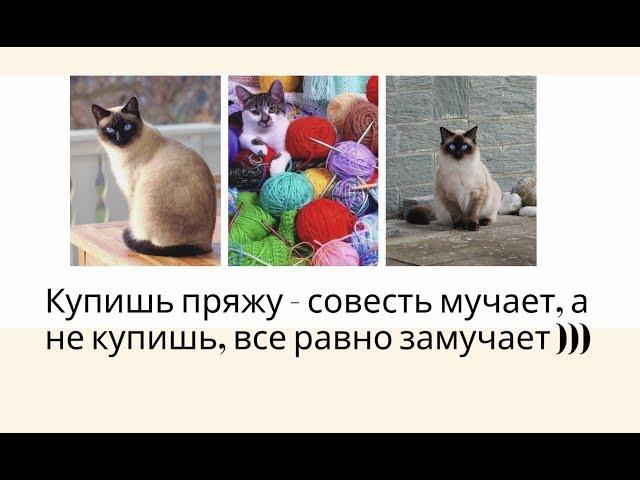 Купишь пряжу - совесть мучает, а не купишь, все равно замучает )))